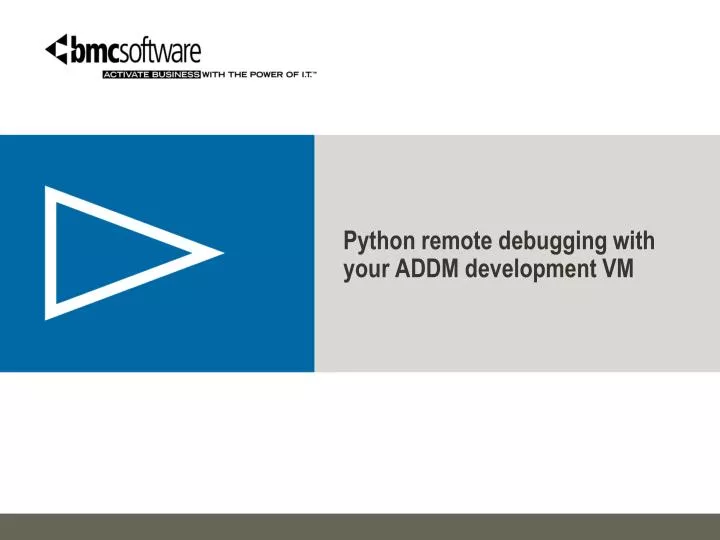 bmcsoftware
ACTIVATE BUSINESS WITH THE POWER OF I.T.™

Python remote debugging with your ADDM development VM